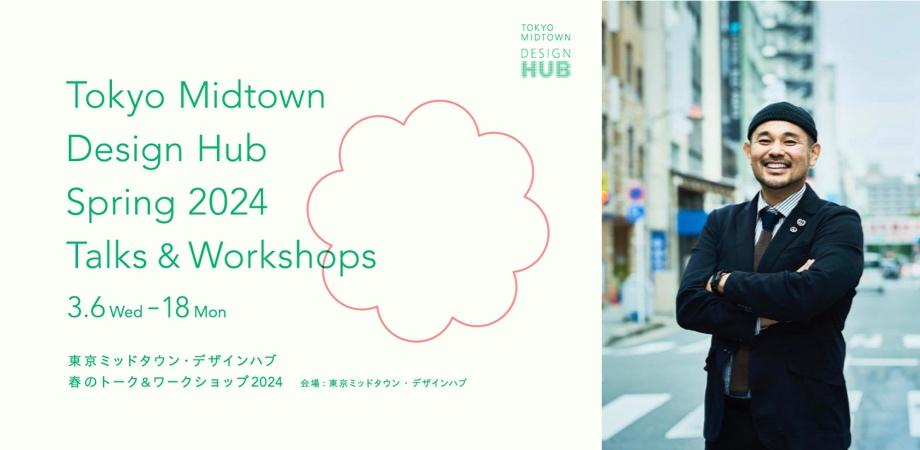 TOKYO MIDTOWN DESIGN HUB

Tokyo Midtown Design Hub Spring 2024 Talks & Workshops

3.6 Wed – 18 Mon

東京ミッドタウン・デザインハブ
春のトーク＆ワークショップ2024　会場：東京ミッドタウン・デザインハブ